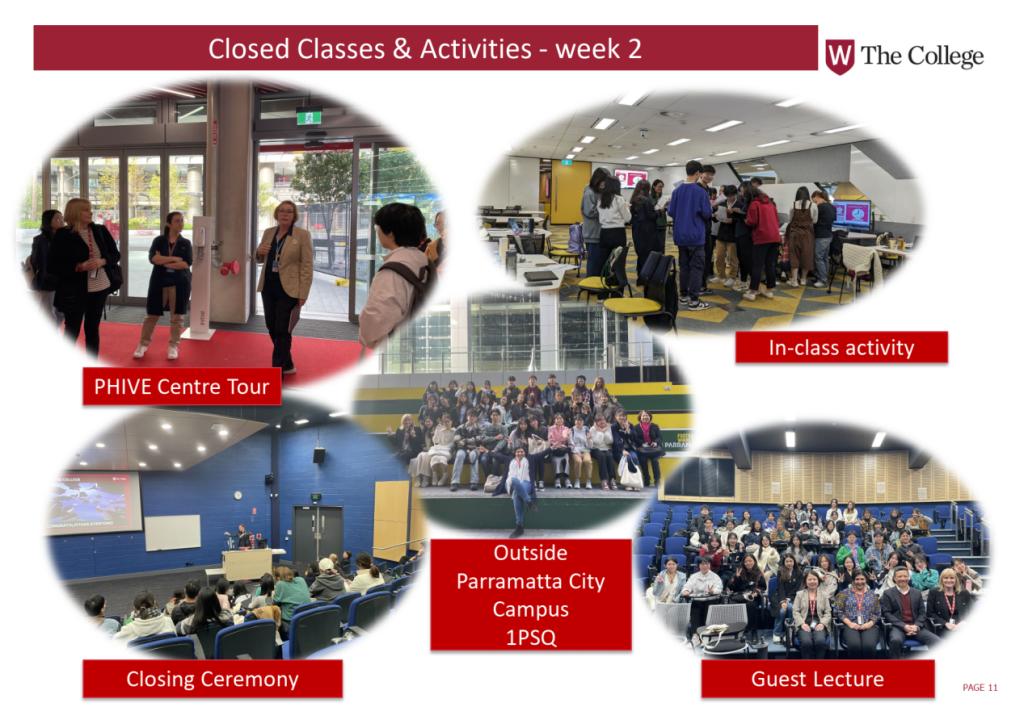 Closed Classes & Activities - week 2

W The College

PHIVE Centre Tour

In-class activity

Outside Parramatta City Campus 1PSQ

Closing Ceremony

Guest Lecture

PAGE 11